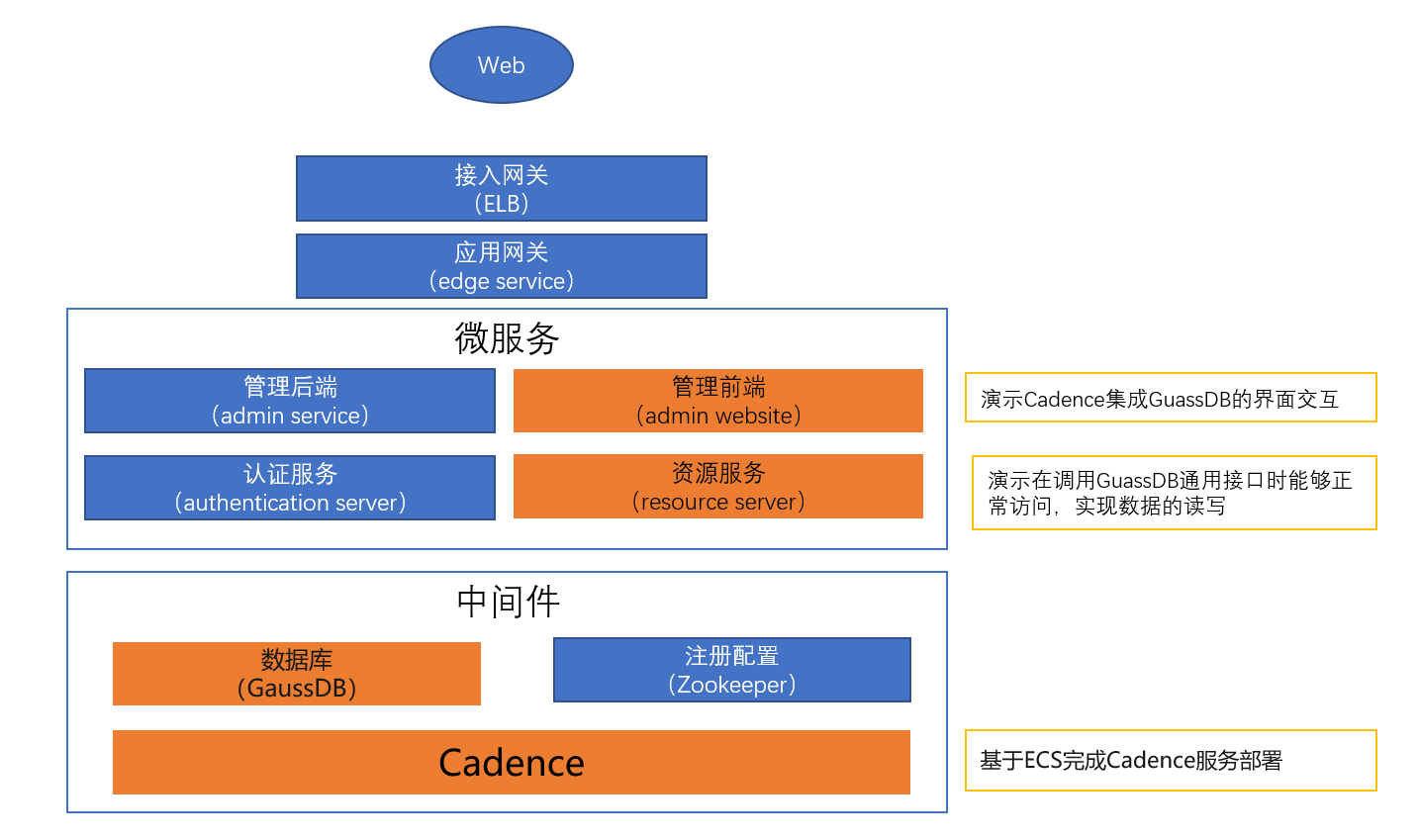 Web

接入网关
（ELB）

应用网关
（edge service）

微服务

管理后端
（admin service）

管理前端
（admin website）

认证服务
（authentication server）

资源服务
（resource server）

演示Cadence集成GuassDB的界面交互

演示在调用GuassDB通用接口时能够正常访问，实现数据的读写

中间件

数据库
（GaussDB）

注册配置
（Zookeeper）

Cadence

基于ECS完成Cadence服务部署